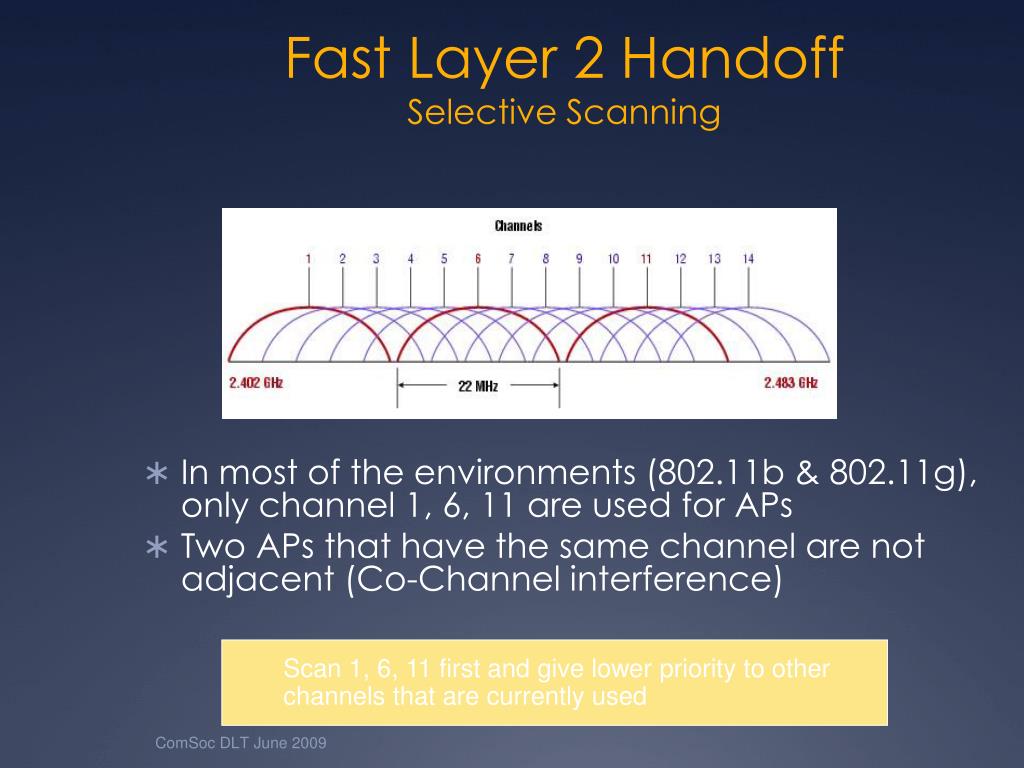 Fast Layer 2 Handoff
Selective Scanning

Channels

1 2 3 4 5 6 7 8 9 10 11 12 13 14

2.402 GHz

22 MHz

2.483 GHz

∗ In most of the environments (802.11b & 802.11g), only channel 1, 6, 11 are used for APs
∗ Two APs that have the same channel are not adjacent (Co-Channel interference)

Scan 1, 6, 11 first and give lower priority to other channels that are currently used

ComSoc DLT June 2009